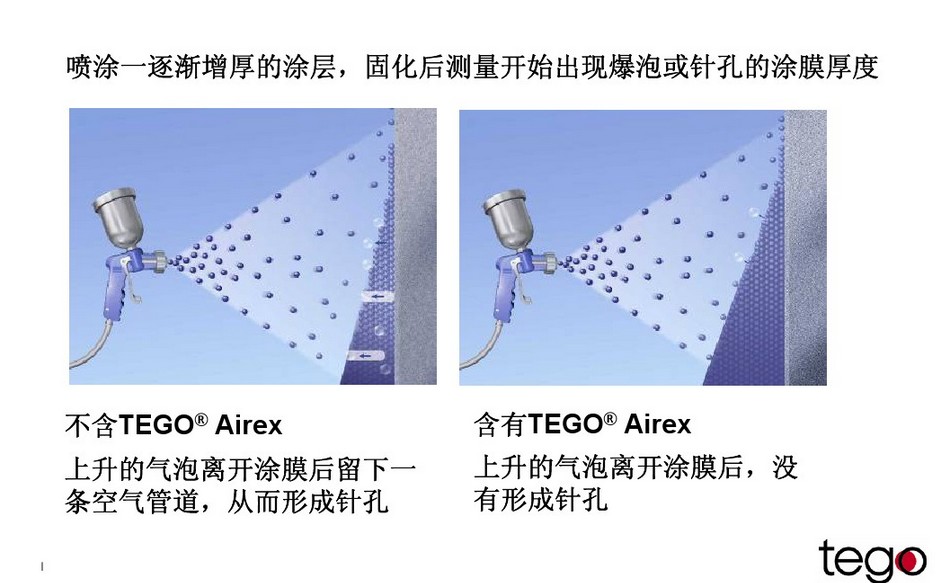 喷涂一逐渐增厚的涂层，固化后测量开始出现爆泡或针孔的涂膜厚度

不含TEGO® Airex

上升的气泡离开涂膜后留下一条空气管道，从而形成针孔

含有TEGO® Airex

上升的气泡离开涂膜后，没有形成针孔

tego